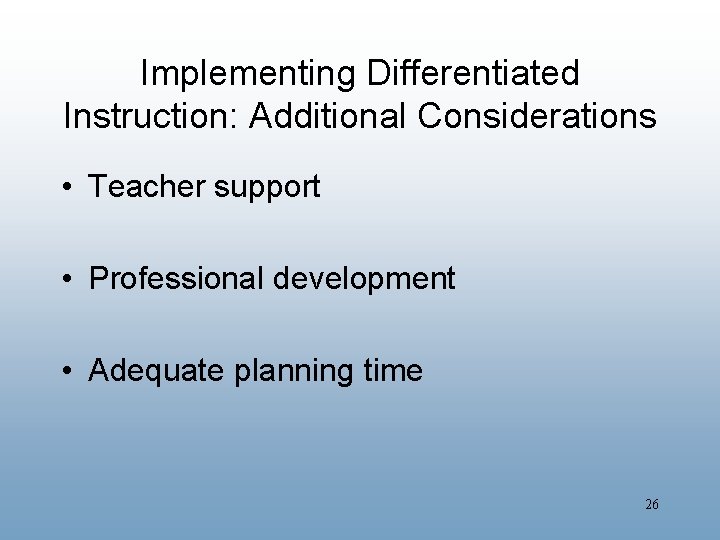 Implementing Differentiated Instruction: Additional Considerations

• Teacher support

• Professional development

• Adequate planning time

26